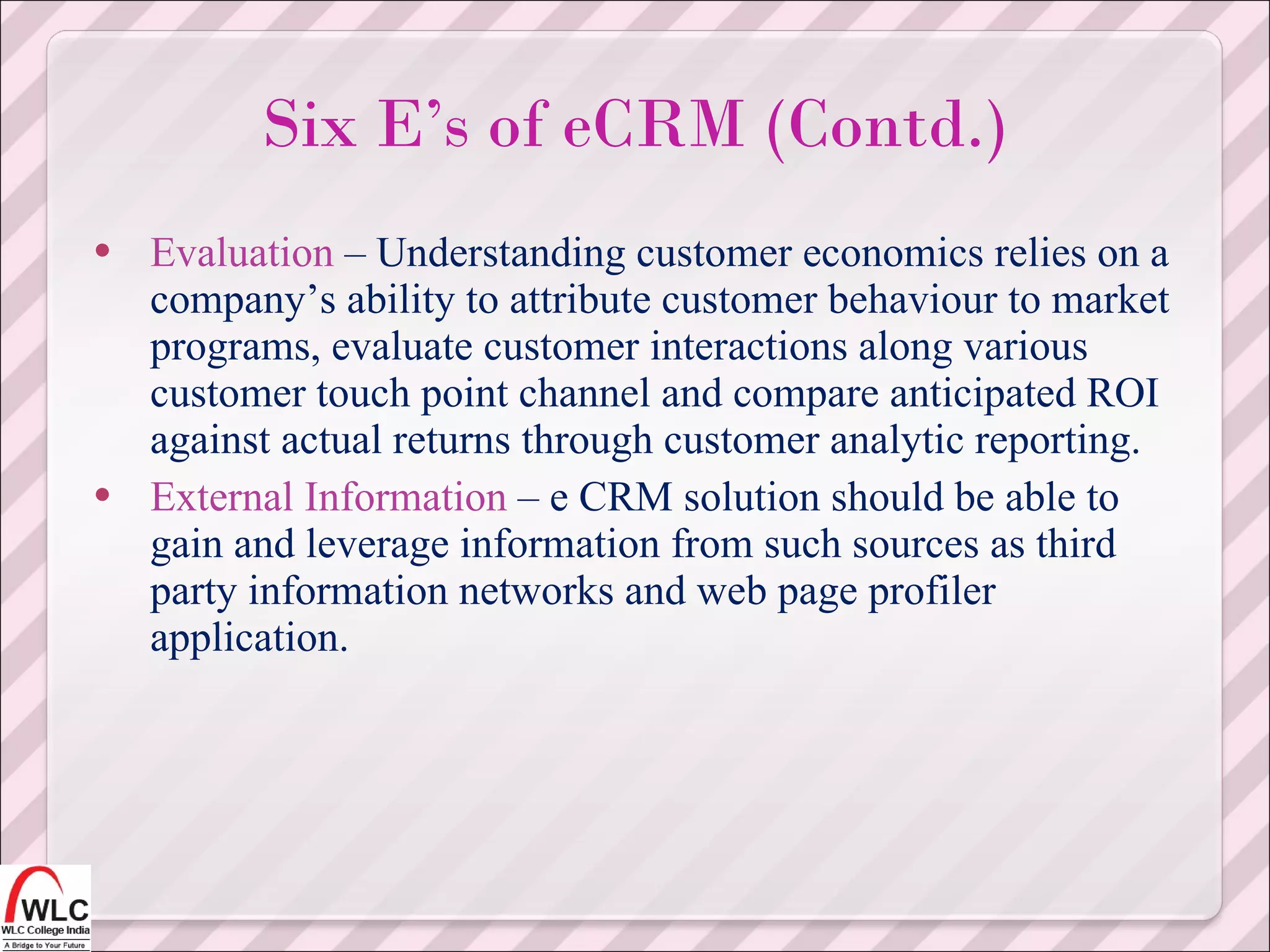 Six E’s of eCRM (Contd.)

• Evaluation – Understanding customer economics relies on a company’s ability to attribute customer behaviour to market programs, evaluate customer interactions along various customer touch point channel and compare anticipated ROI against actual returns through customer analytic reporting.

• External Information – e CRM solution should be able to gain and leverage information from such sources as third party information networks and web page profiler application.

WLC
WLC College India
A Bridge to Your Future